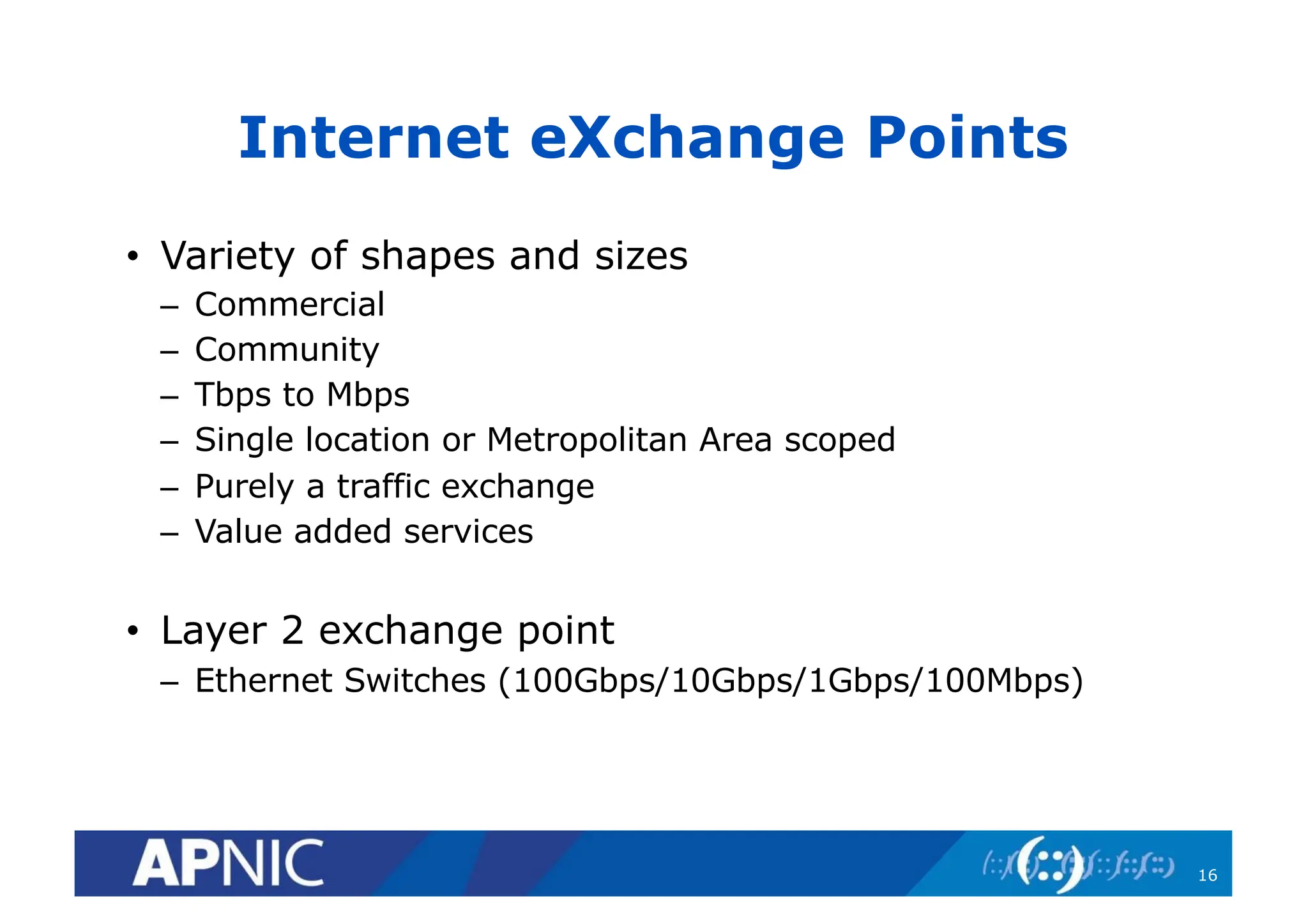 Internet eXchange Points

• Variety of shapes and sizes
– Commercial
– Community
– Tbps to Mbps
– Single location or Metropolitan Area scoped
– Purely a traffic exchange
– Value added services

• Layer 2 exchange point
– Ethernet Switches (100Gbps/10Gbps/1Gbps/100Mbps)

APNIC

16